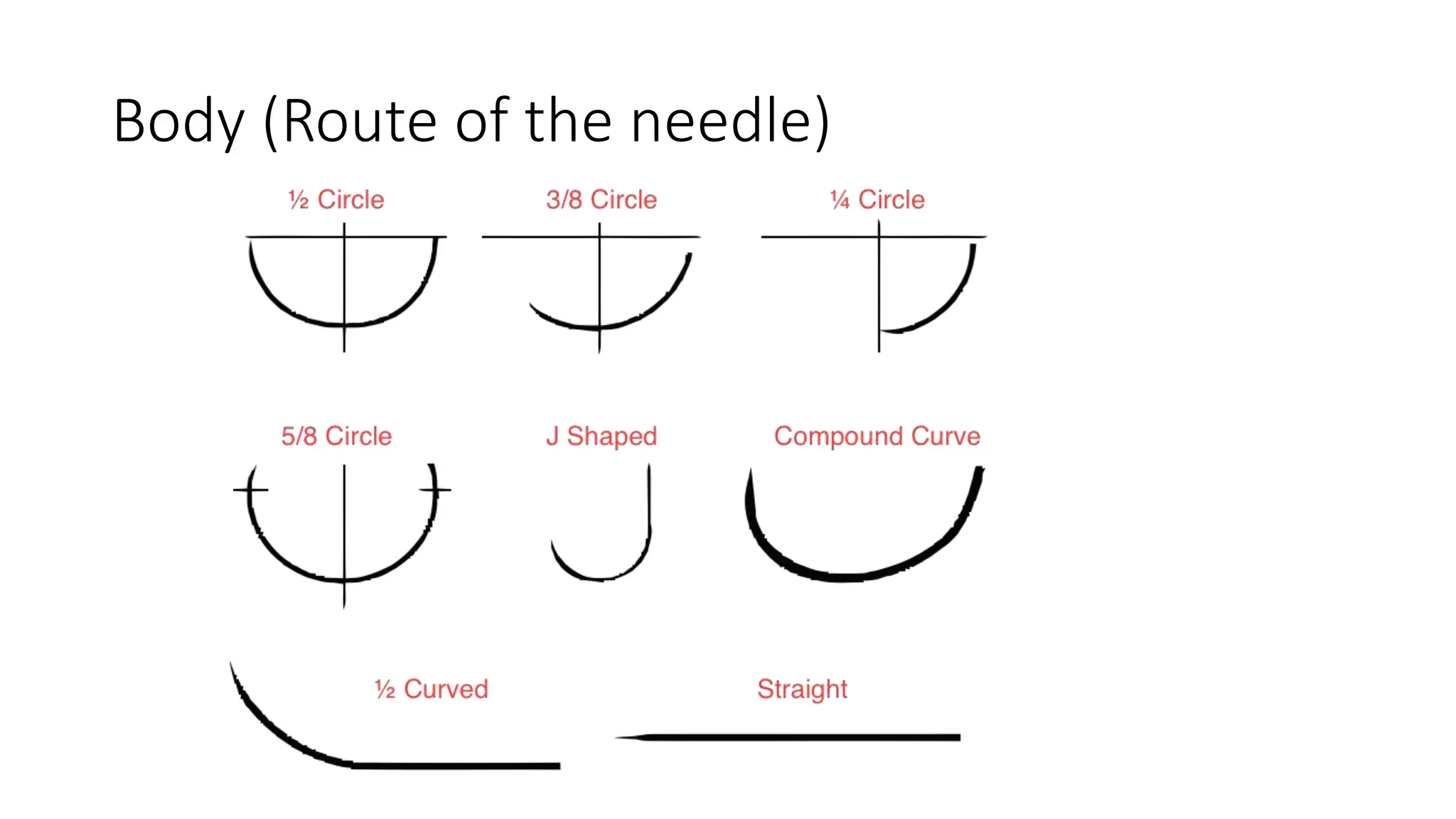 Body (Route of the needle)

½ Circle

3/8 Circle

¼ Circle

5/8 Circle

J Shaped

Compound Curve

½ Curved

Straight